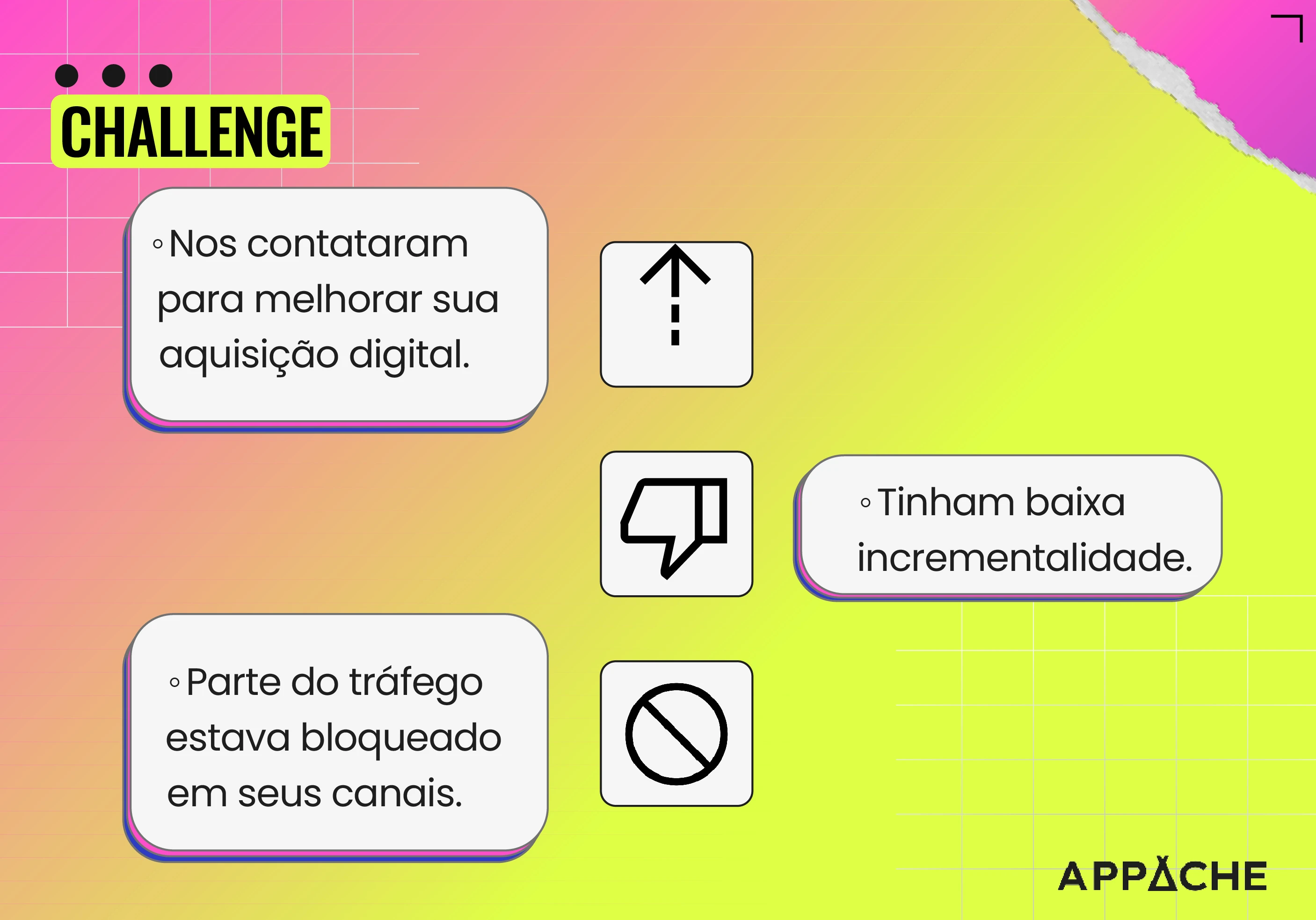 CHALLENGE

◦ Nos contataram para melhorar sua aquisição digital.

◦ Tinham baixa incrementalidade.

◦ Parte do tráfego estava bloqueado em seus canais.

APPACHE